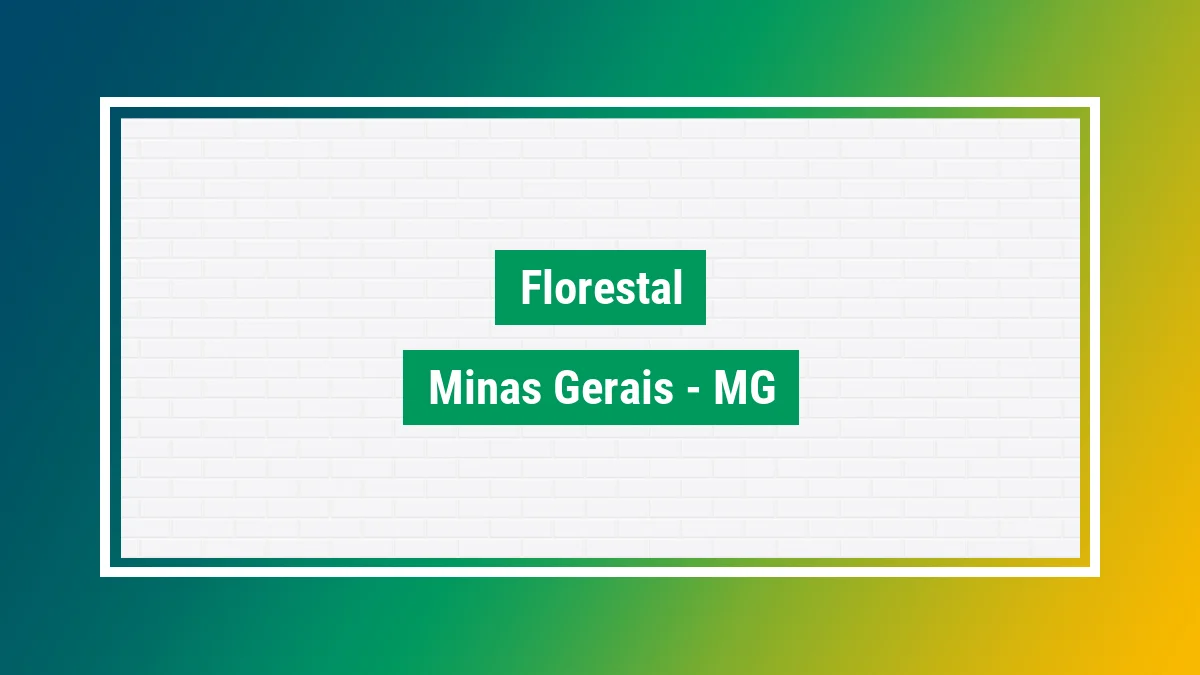 Florestal

Minas Gerais - MG